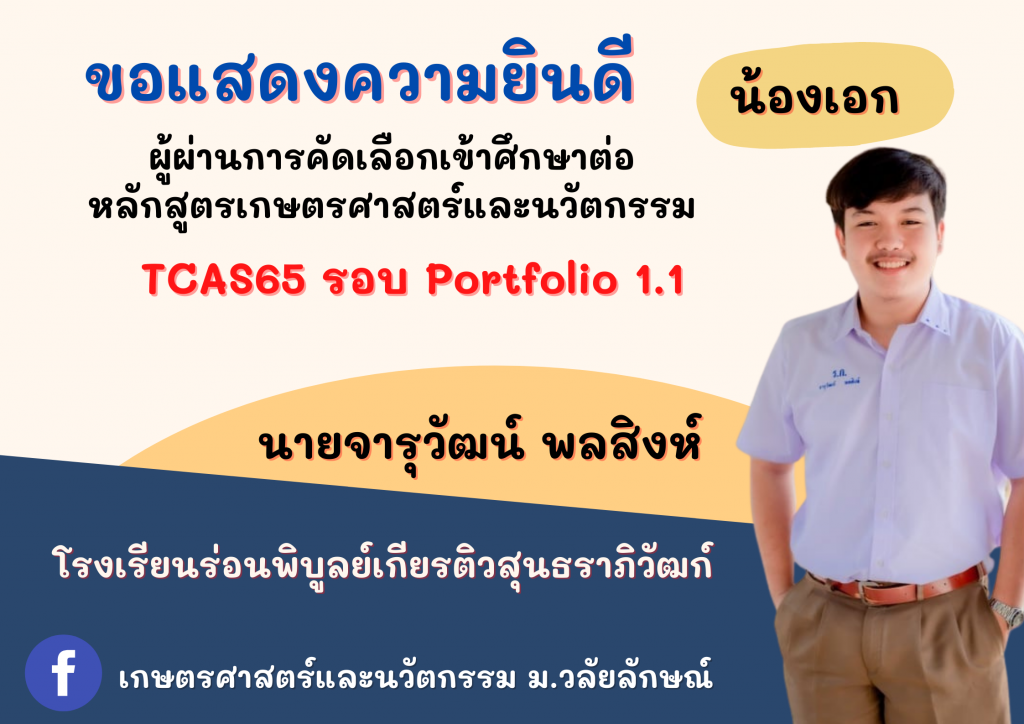 ขอแสดงความยินดี

น้องเอก

ผู้ผ่านการคัดเลือกเข้าศึกษาต่อ
หลักสูตรเกษตรศาสตร์และนวัตกรรม

TCAS65 รอบ Portfolio 1.1

นายจารุวัฒน์ พลสิงห์

โรงเรียนร่อนพิบูลย์เกียรติวสุนธราภิวัฒก์

เกษตรศาสตร์และนวัตกรรม ม.วลัยลักษณ์